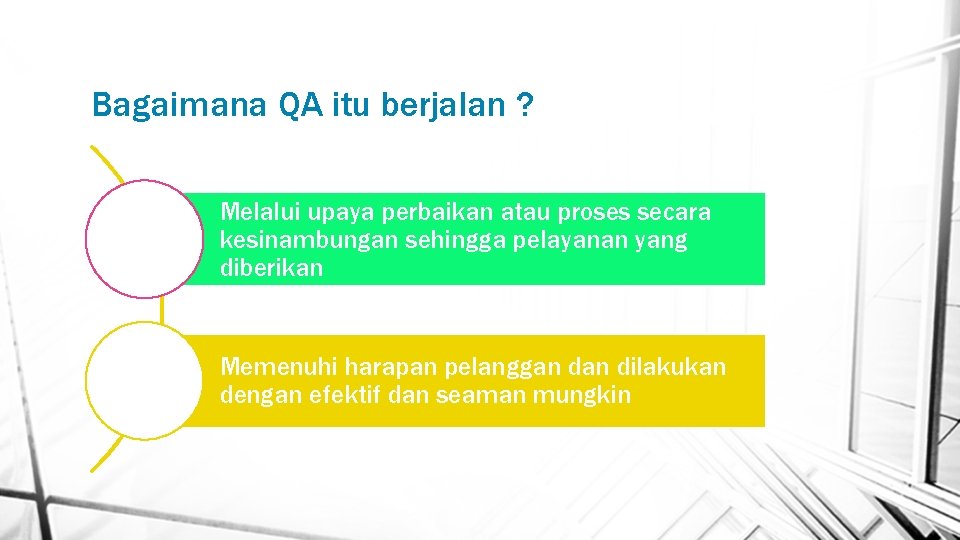 Bagaimana QA itu berjalan ?

Melalui upaya perbaikan atau proses secara kesinambungan sehingga pelayanan yang diberikan

Memenuhi harapan pelanggan dan dilakukan dengan efektif dan seaman mungkin